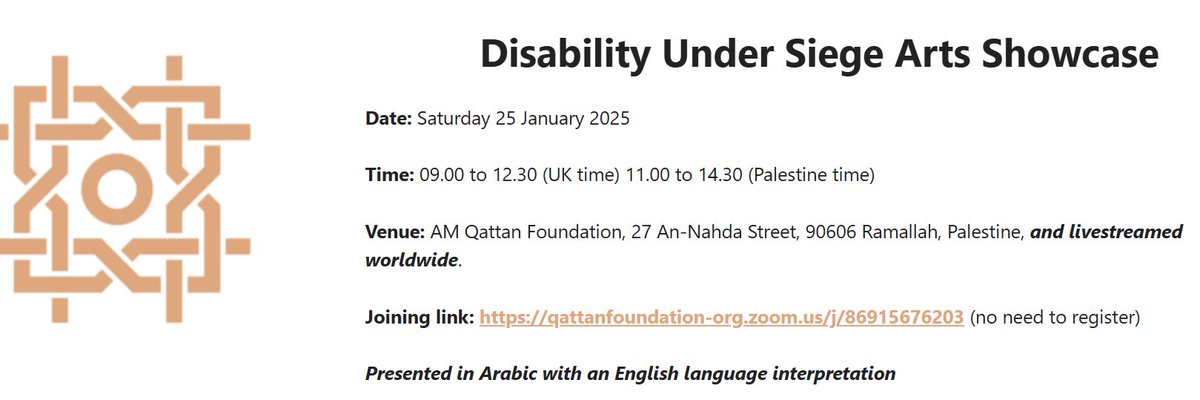 Disability Under Siege Arts Showcase

Date: Saturday 25 January 2025

Time: 09.00 to 12.30 (UK time) 11.00 to 14.30 (Palestine time)

Venue: AM Qattan Foundation, 27 An-Nahda Street, 90606 Ramallah, Palestine, and livestreamed worldwide.

Joining link: https://qattanfoundation-org.zoom.us/j/86915676203 (no need to register)

Presented in Arabic with an English language interpretation